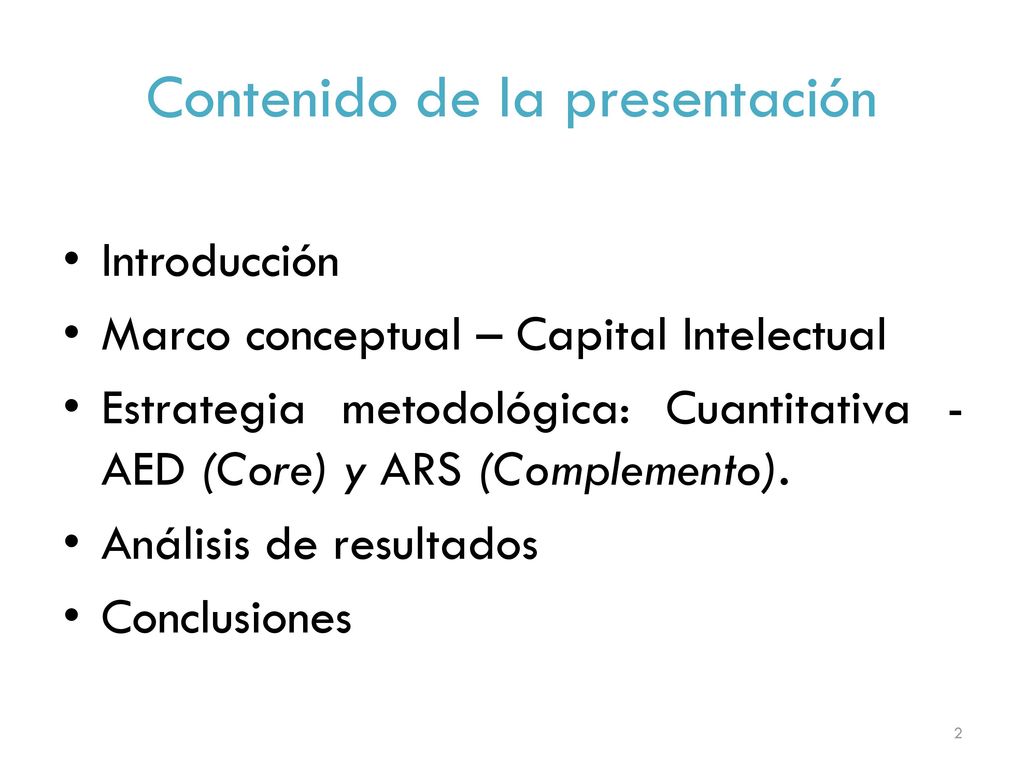 Contenido de la presentación

• Introducción
• Marco conceptual – Capital Intelectual
• Estrategia metodológica: Cuantitativa - AED (Core) y ARS (Complemento).
• Análisis de resultados
• Conclusiones

2